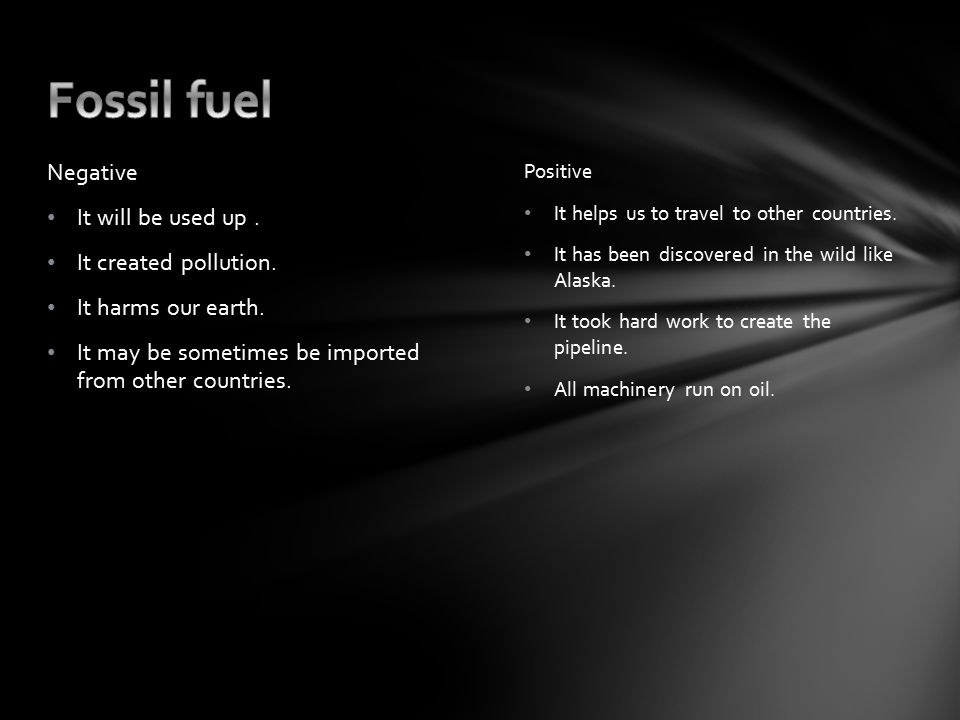 Fossil fuel

Negative

• It will be used up .
• It created pollution.
• It harms our earth.
• It may be sometimes be imported from other countries.

Positive

• It helps us to travel to other countries.
• It has been discovered in the wild like Alaska.
• It took hard work to create the pipeline.
• All machinery run on oil.